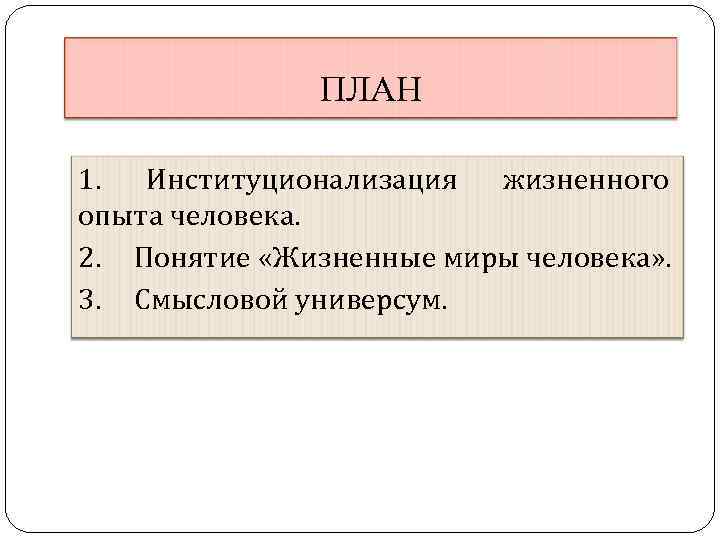 ПЛАН

1. Институционализация жизненного опыта человека.

2. Понятие «Жизненные миры человека».

3. Смысловой универсум.